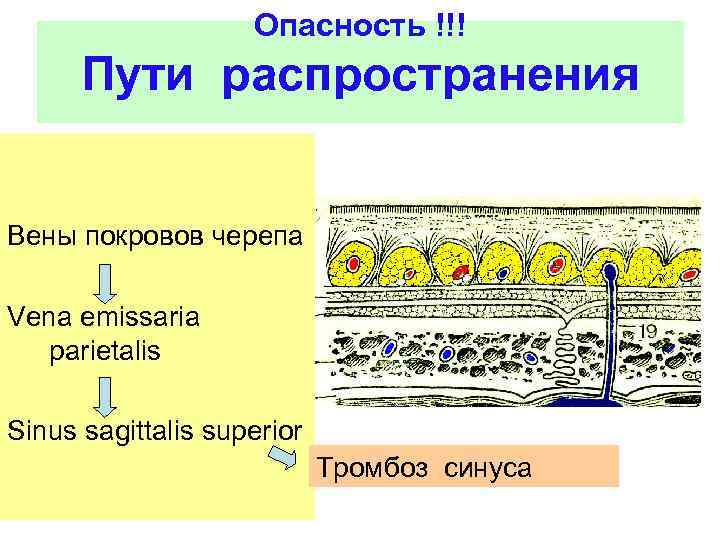 Опасность !!!

Пути распространения

Вены покровов черепа

Vena emissaria parietalis

Sinus sagittalis superior

Тромбоз синуса

19